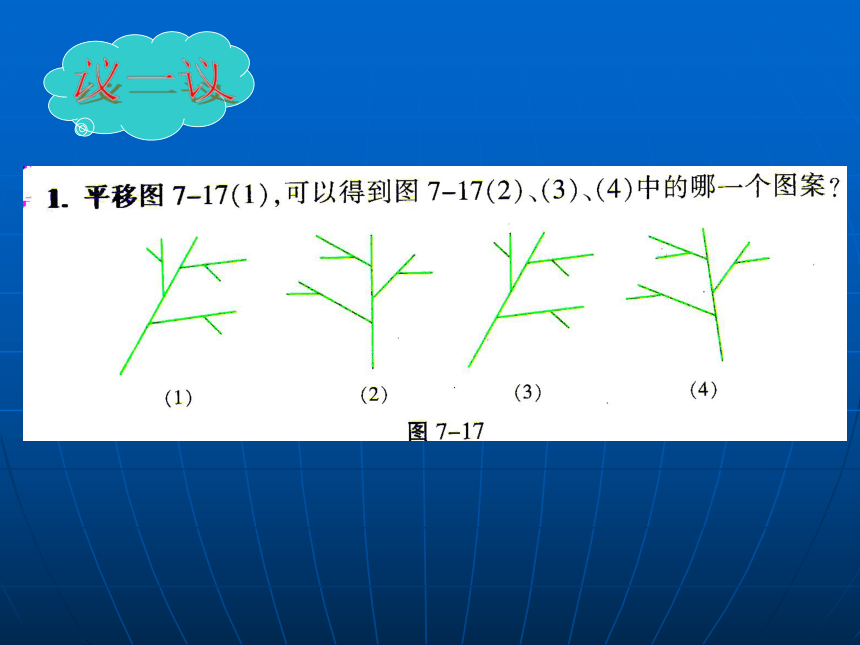 议一议

1. 平移图 7-17(1)，可以得到图 7-17(2)、(3)、(4)中的哪一个图案？

(1) (2) (3) (4)

图 7-17